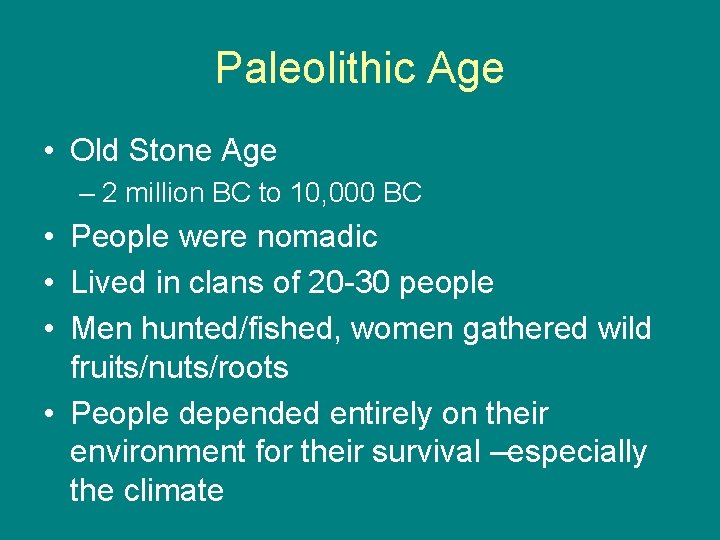 Paleolithic Age

• Old Stone Age
– 2 million BC to 10,000 BC
• People were nomadic
• Lived in clans of 20-30 people
• Men hunted/fished, women gathered wild fruits/nuts/roots
• People depended entirely on their environment for their survival –especially the climate